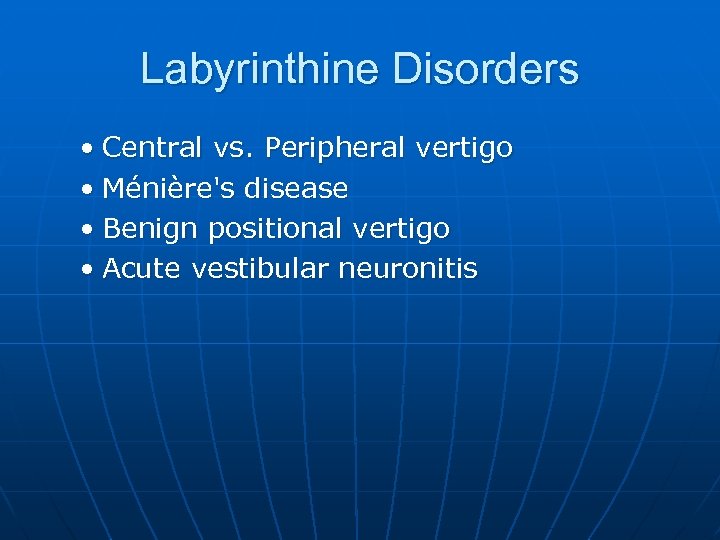 Labyrinthine Disorders

• Central vs. Peripheral vertigo
• Ménière's disease
• Benign positional vertigo
• Acute vestibular neuronitis